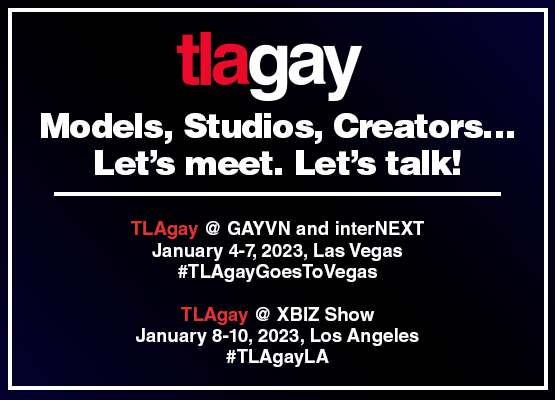 tlagay

Models, Studios, Creators…
Let’s meet. Let’s talk!

TLAgay @ GAYVN and interNEXT
January 4-7, 2023, Las Vegas
#TLAgayGoesToVegas

TLAgay @ XBIZ Show
January 8-10, 2023, Los Angeles
#TLAgayLA